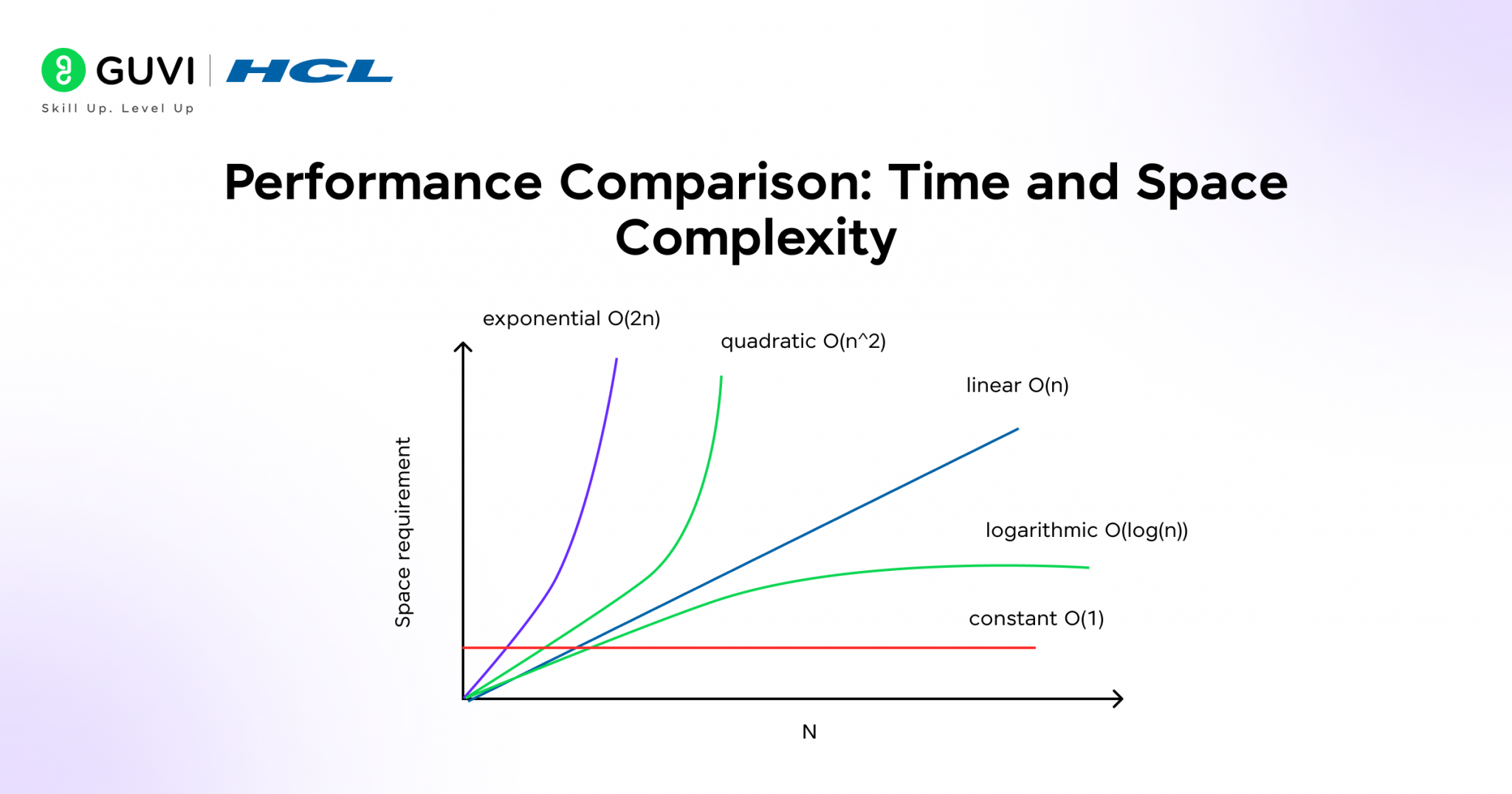 GUVI | HCL
Skill Up. Level Up

Performance Comparison: Time and Space Complexity

exponential O(2n)

quadratic O(n^2)

linear O(n)

logarithmic O(log(n))

constant O(1)

Space requirement

N